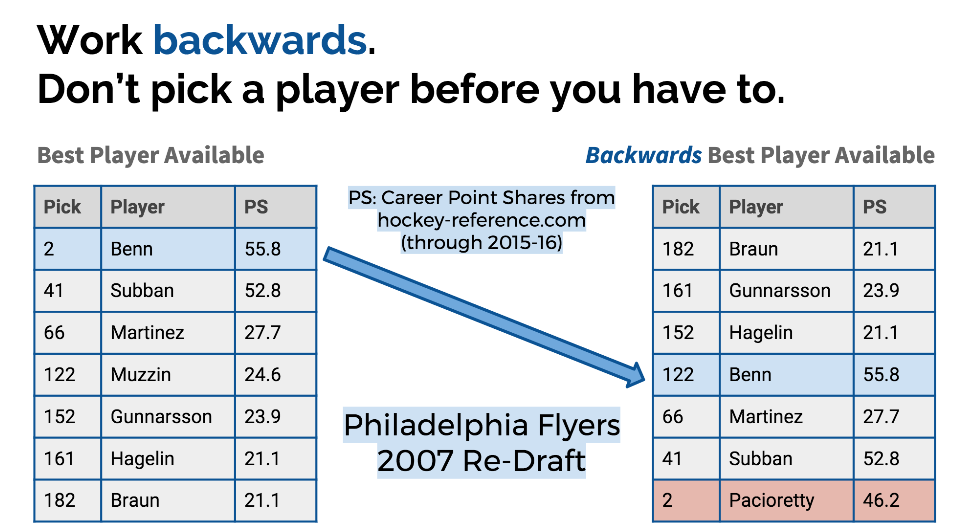 Work backwards.
Don't pick a player before you have to.

Best Player Available

| Pick | Player | PS |
|---|---|---|
| 2 | Benn | 55.8 |
| 41 | Subban | 52.8 |
| 66 | Martinez | 27.7 |
| 122 | Muzzin | 24.6 |
| 152 | Gunnarsson | 23.9 |
| 161 | Hagelin | 21.1 |
| 182 | Braun | 21.1 |

PS: Career Point Shares from hockey-reference.com (through 2015-16)

Philadelphia Flyers 2007 Re-Draft

Backwards Best Player Available

| Pick | Player | PS |
|---|---|---|
| 182 | Braun | 21.1 |
| 161 | Gunnarsson | 23.9 |
| 152 | Hagelin | 21.1 |
| 122 | Benn | 55.8 |
| 66 | Martinez | 27.7 |
| 41 | Subban | 52.8 |
| 2 | Pacioretty | 46.2 |